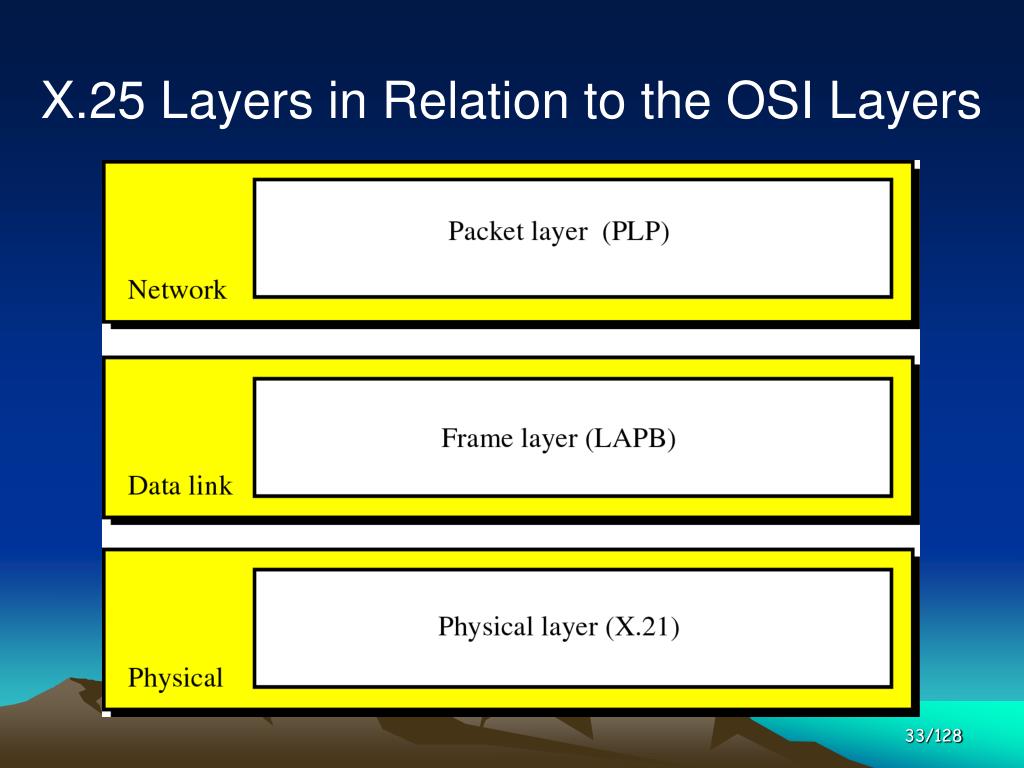 X.25 Layers in Relation to the OSI Layers

Packet layer (PLP)

Network

Frame layer (LAPB)

Data link

Physical layer (X.21)

Physical

33/128